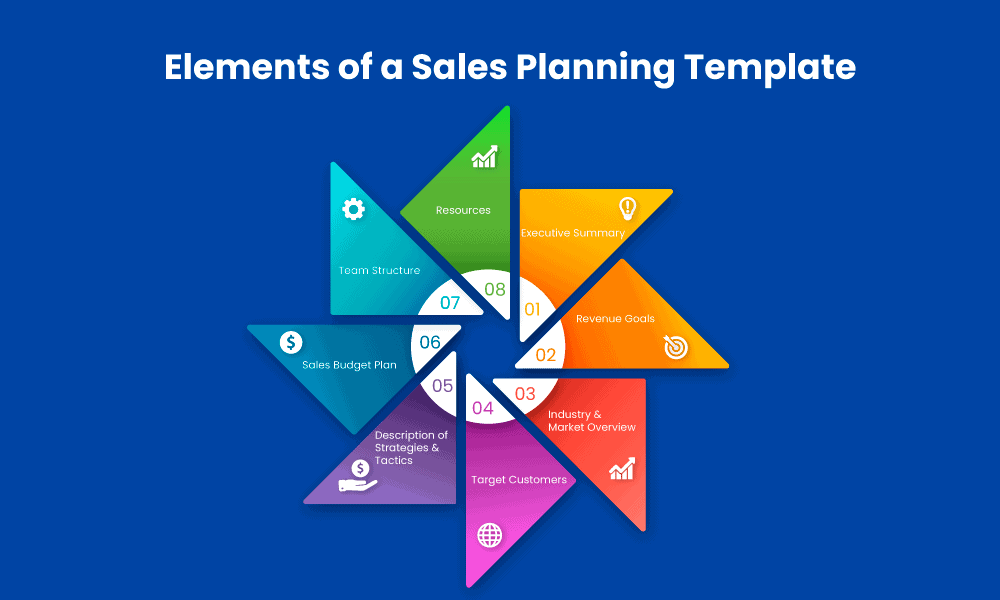 Elements of a Sales Planning Template

01
Executive Summary

02
Revenue Goals

03
Industry & Market Overview

04
Target Customers

05
Description of Strategies & Tactics

06
Sales Budget Plan

07
Team Structure

08
Resources